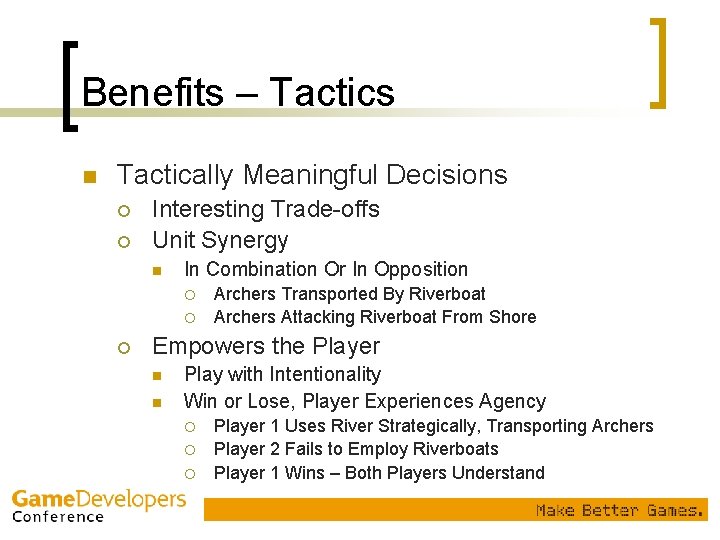 Benefits – Tactics

Tactically Meaningful Decisions

Interesting Trade-offs

Unit Synergy

In Combination Or In Opposition

Archers Transported By Riverboat

Archers Attacking Riverboat From Shore

Empowers the Player

Play with Intentionality

Win or Lose, Player Experiences Agency

Player 1 Uses River Strategically, Transporting Archers

Player 2 Fails to Employ Riverboats

Player 1 Wins – Both Players Understand

GameDevelopers Conference

Make Better Games.